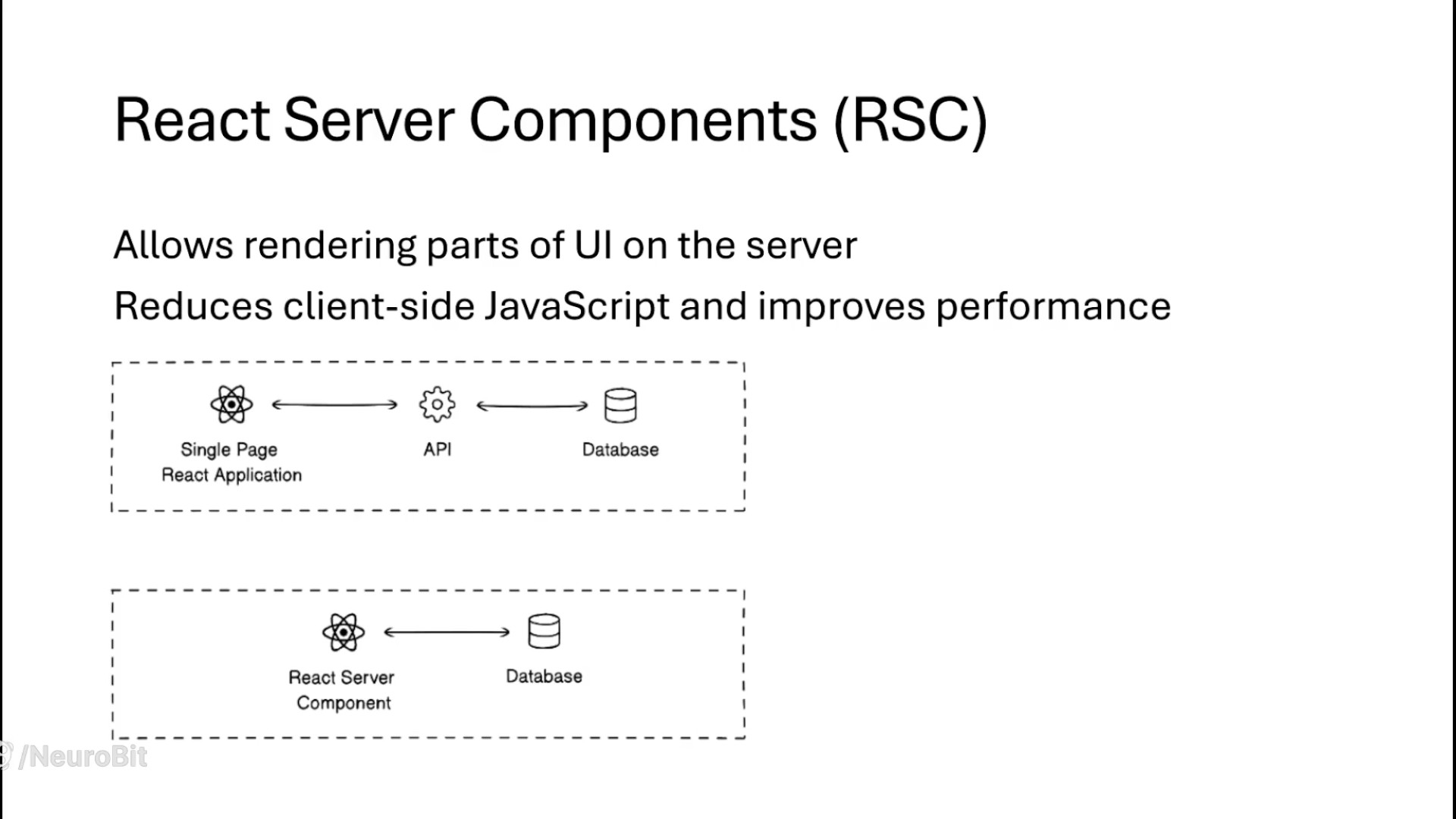 React Server Components (RSC)

Allows rendering parts of UI on the server

Reduces client-side JavaScript and improves performance

Single Page React Application

API

Database

React Server Component

Database

/NeuroBit